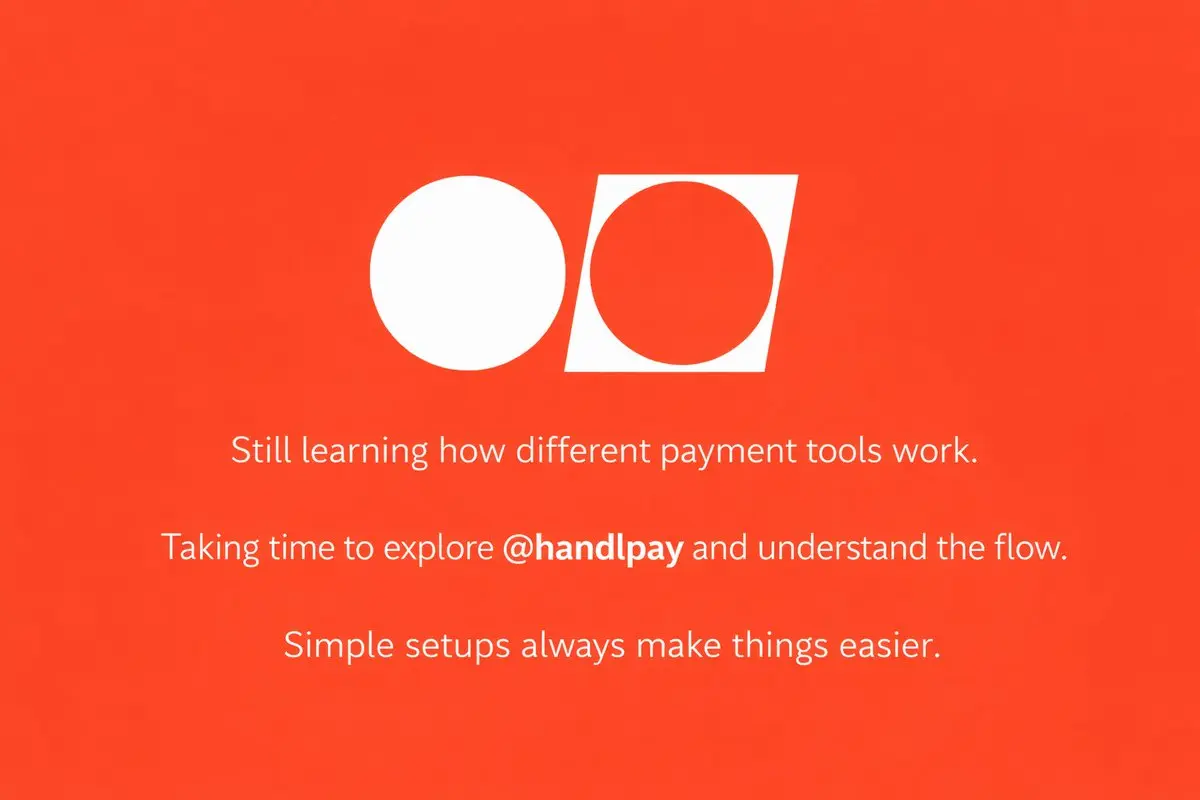 Still learning how different payment tools work.

Taking time to explore @handlpay and understand the flow.

Simple setups always make things easier.